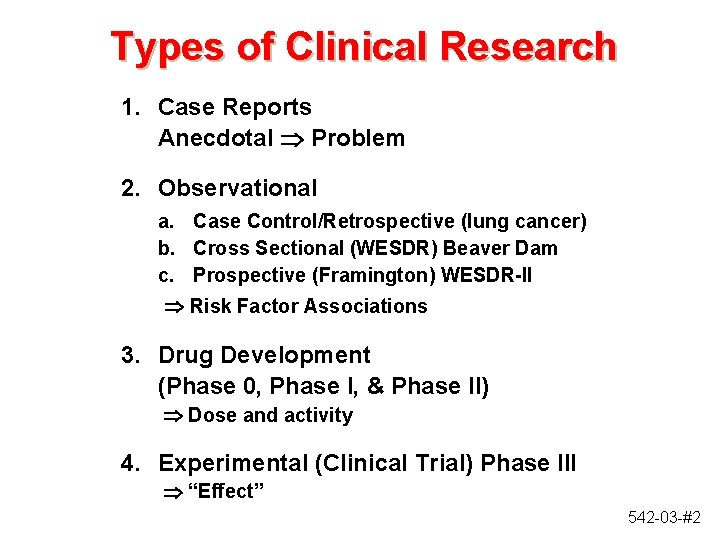 Types of Clinical Research

1. Case Reports
Anecdotal $\Rightarrow$ Problem

2. Observational
a. Case Control/Retrospective (lung cancer)
b. Cross Sectional (WESDR) Beaver Dam
c. Prospective (Framington) WESDR-II
$\Rightarrow$ Risk Factor Associations

3. Drug Development
(Phase 0, Phase I, & Phase II)
$\Rightarrow$ Dose and activity

4. Experimental (Clinical Trial) Phase III
$\Rightarrow$ "Effect"

542-03-#2